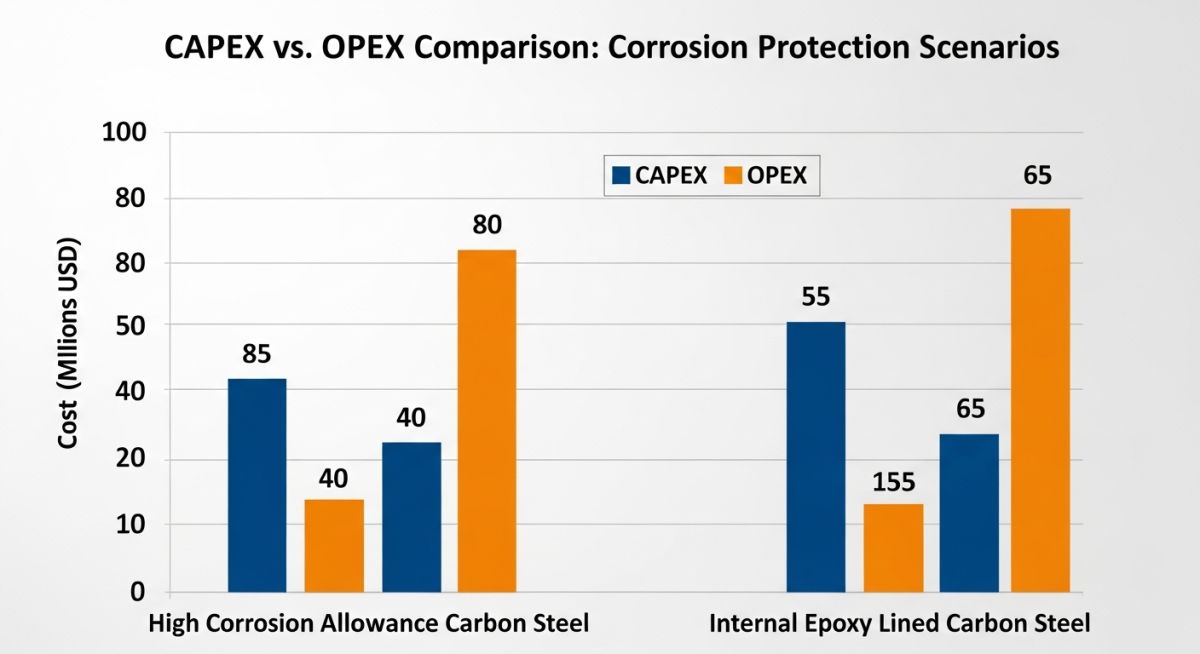 CAPEX vs. OPEX Comparison: Corrosion Protection Scenarios

Cost (Mllions USD)

100
80
80
50
40
20
10
0

CAPEX OPEX

85
40
40
80

55
155
65
65

High Corrosion Allowance Carbon Steel

Internal Epoxy Lined Carbon Steel